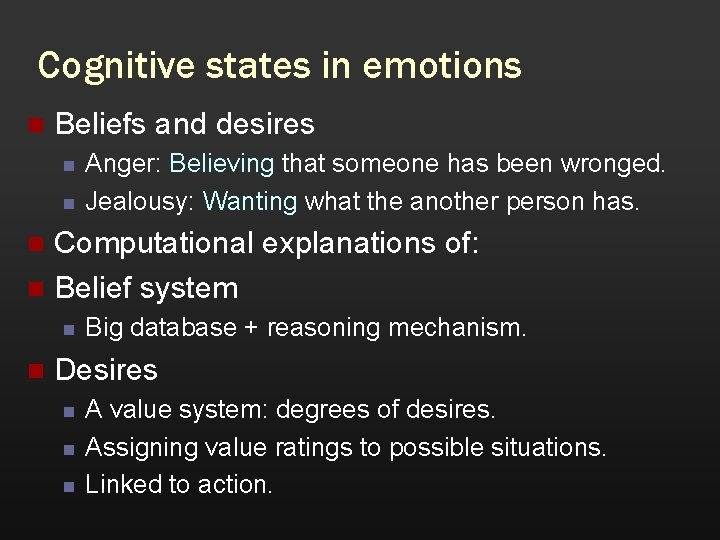 Cognitive states in emotions

Beliefs and desires
Anger: Believing that someone has been wronged.
Jealousy: Wanting what the another person has.

Computational explanations of:

Belief system
Big database + reasoning mechanism.

Desires
A value system: degrees of desires.
Assigning value ratings to possible situations.
Linked to action.